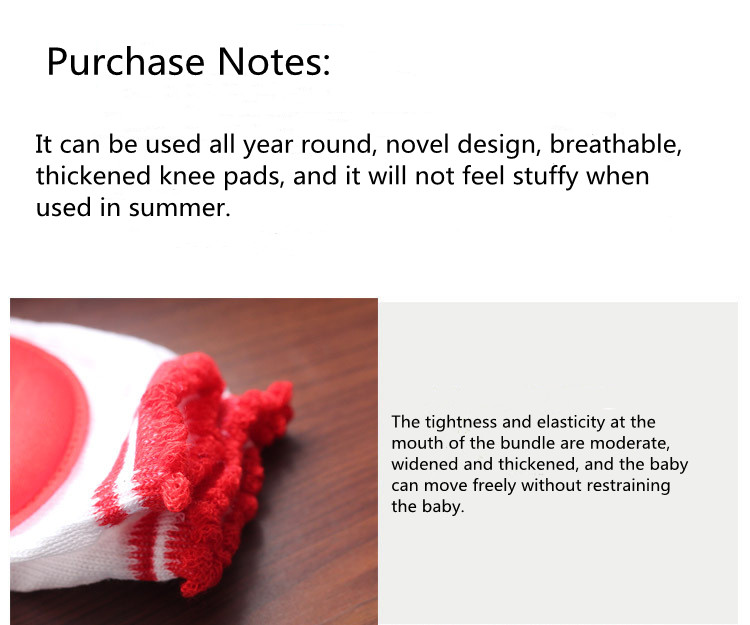 Purchase Notes:

It can be used all year round, novel design, breathable, thickened knee pads, and it will not feel stuffy when used in summer.

The tightness and elasticity at the mouth of the bundle are moderate, widened and thickened, and the baby can move freely without restraining the baby.